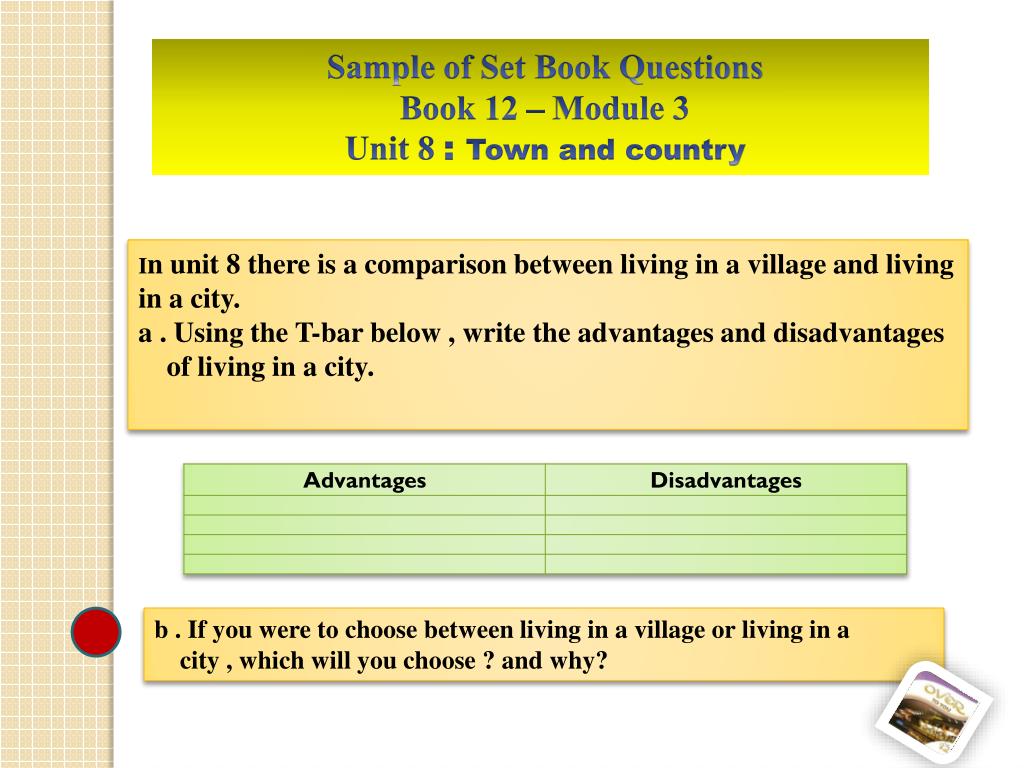 Sample of Set Book Questions
Book 12 – Module 3
Unit 8 : Town and country

In unit 8 there is a comparison between living in a village and living in a city.
a . Using the T-bar below , write the advantages and disadvantages of living in a city.

| Advantages | Disadvantages |
|---|---|
| | |
| | |
| | |
| | |

b . If you were to choose between living in a village or living in a city , which will you choose ? and why?

OVER